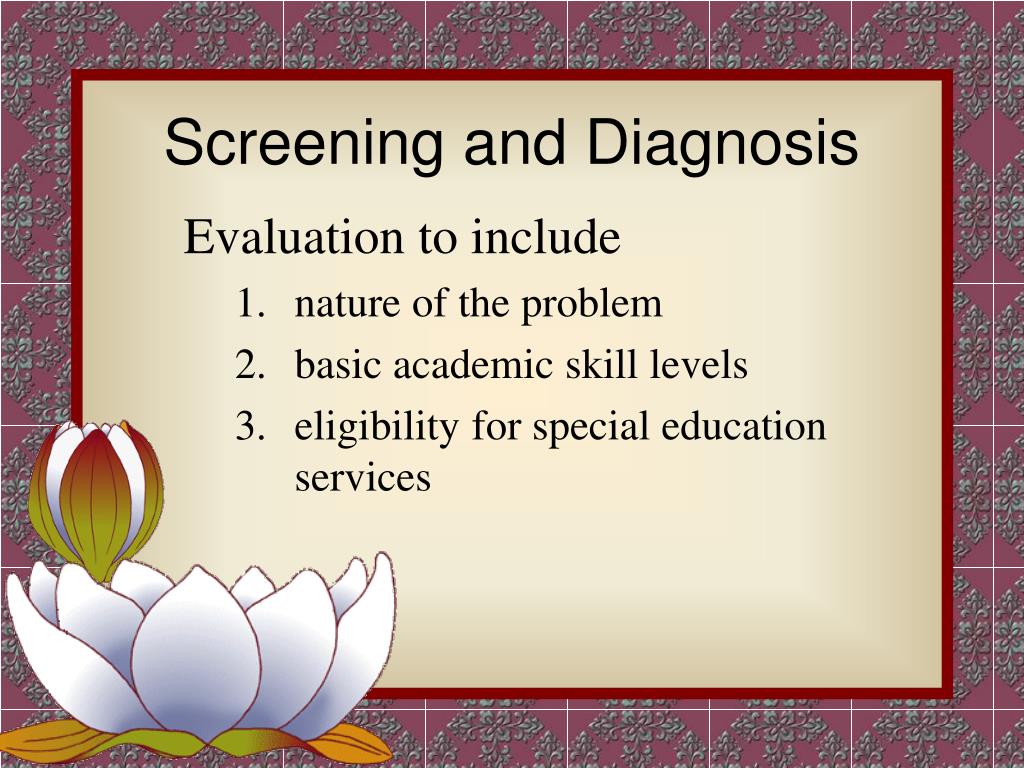 Screening and Diagnosis

Evaluation to include

1. nature of the problem
2. basic academic skill levels
3. eligibility for special education services